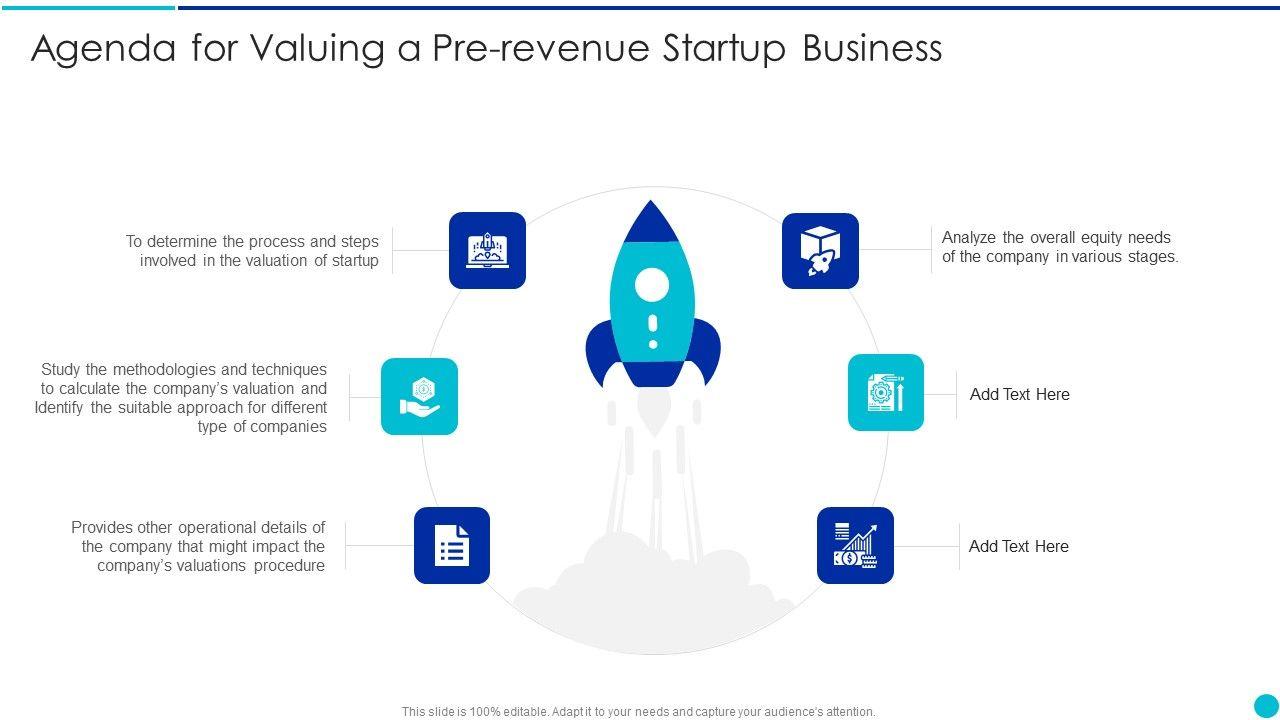 Agenda for Valuing a Pre-revenue Startup Business

To determine the process and steps involved in the valuation of startup

Study the methodologies and techniques to calculate the company's valuation and Identify the suitable approach for different type of companies

Provides other operational details of the company that might impact the company's valuations procedure

Analyze the overall equity needs of the company in various stages.

Add Text Here

Add Text Here

This slide is 100% editable. Adapt it to your needs and capture your audience's attention.